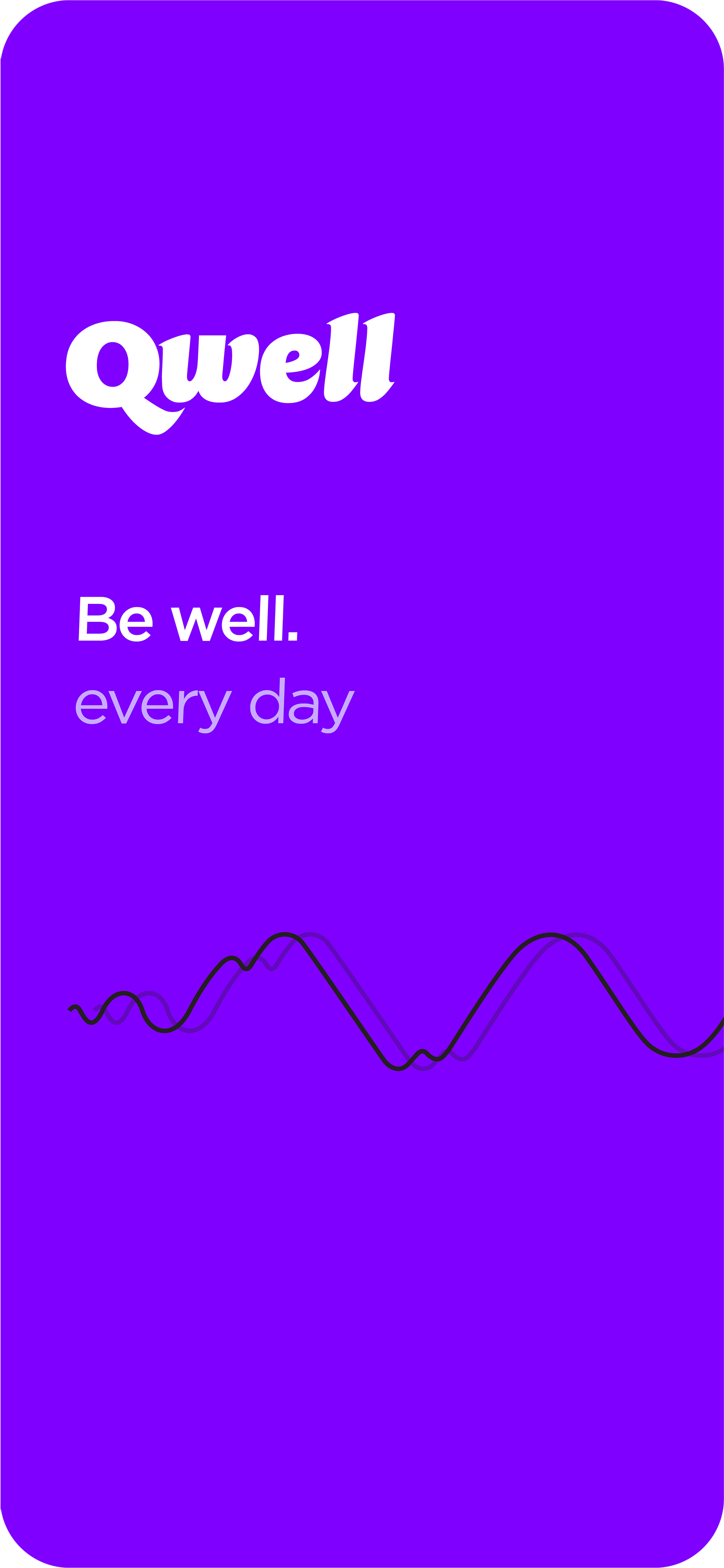 Qwell

Be well.
every day